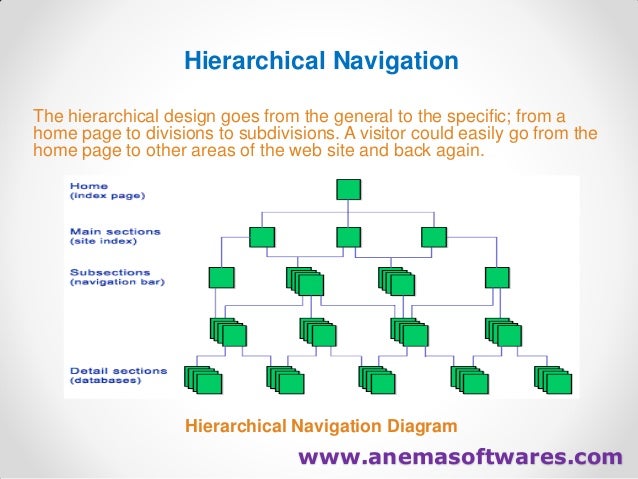 Hierarchical Navigation

The hierarchical design goes from the general to the specific; from a home page to divisions to subdivisions. A visitor could easily go from the home page to other areas of the web site and back again.

Home
(index page)

Main sections
(site index)

Subsections
(navigation bar)

Detail sections
(databases)

Hierarchical Navigation Diagram

www.anemasoftwares.com